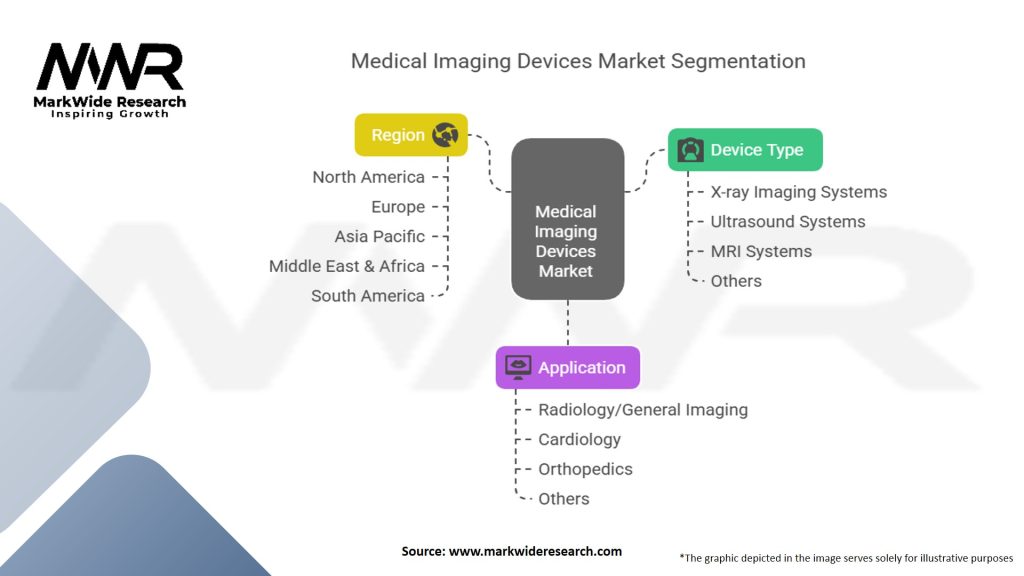 MWR
MarkWide Research
Inspiring Growth

Medical Imaging Devices Market Segmentation

Region
North America
Europe
Asia Pacific
Middle East & Africa
South America

Medical Imaging Devices Market

Device Type
X-ray Imaging Systems
Ultrasound Systems
MRI Systems
Others

Application
Radiology/General Imaging
Cardiology
Orthopedics
Others

Source: www.markwideresearch.com

*The graphic depicted in the image serves solely for illustrative purposes